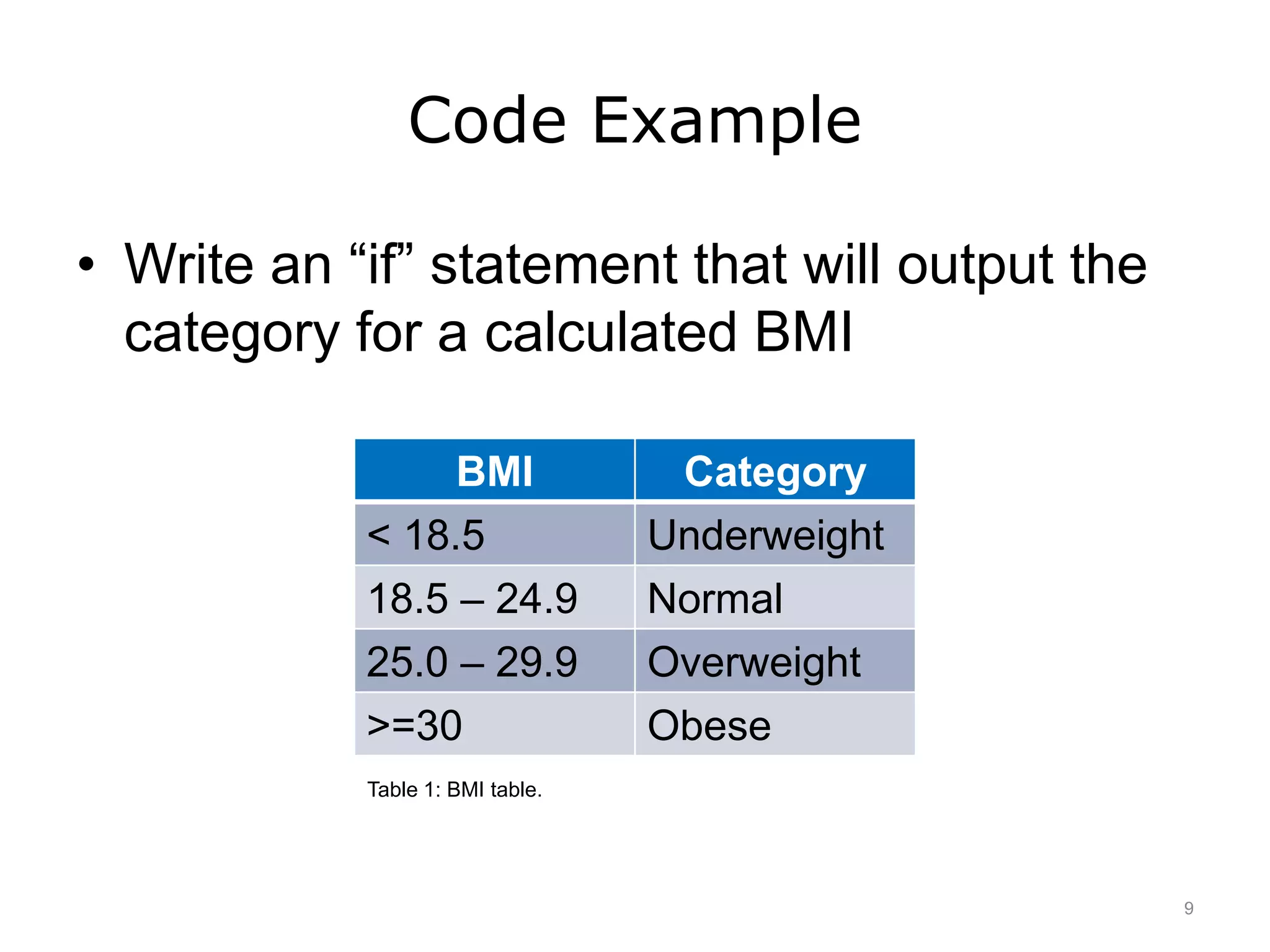 Code Example

• Write an “if” statement that will output the category for a calculated BMI

| BMI | Category |
|---|---|
| < 18.5 | Underweight |
| 18.5 – 24.9 | Normal |
| 25.0 – 29.9 | Overweight |
| >=30 | Obese |

Table 1: BMI table.

9